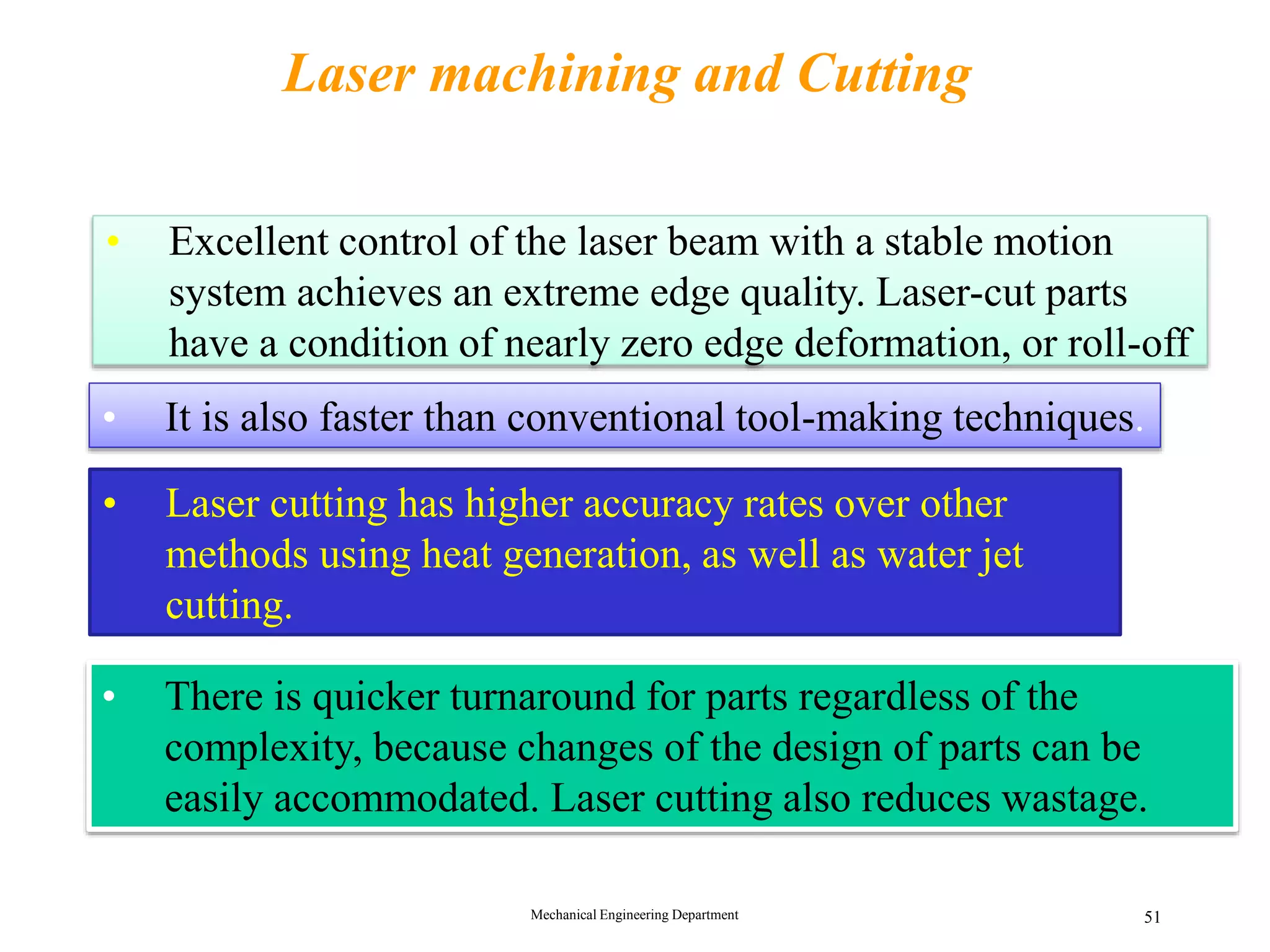 Laser machining and Cutting

• Excellent control of the laser beam with a stable motion system achieves an extreme edge quality. Laser-cut parts have a condition of nearly zero edge deformation, or roll-off

• It is also faster than conventional tool-making techniques.

• Laser cutting has higher accuracy rates over other methods using heat generation, as well as water jet cutting.

• There is quicker turnaround for parts regardless of the complexity, because changes of the design of parts can be easily accommodated. Laser cutting also reduces wastage.

Mechanical Engineering Department

51